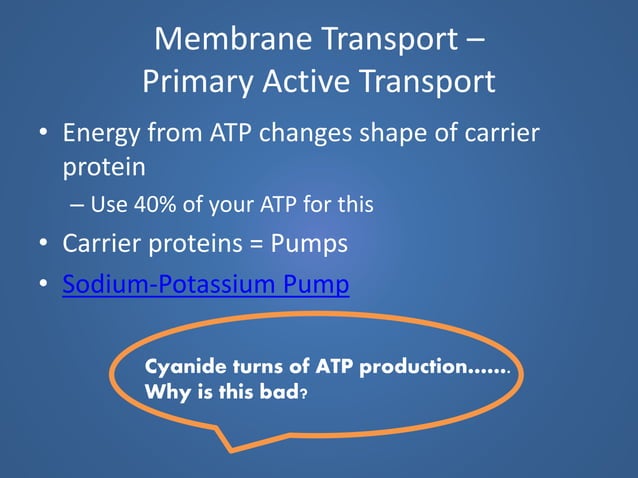 Membrane Transport – Primary Active Transport

• Energy from ATP changes shape of carrier protein
– Use 40% of your ATP for this
• Carrier proteins = Pumps
• Sodium-Potassium Pump

Cyanide turns of ATP production……. Why is this bad?